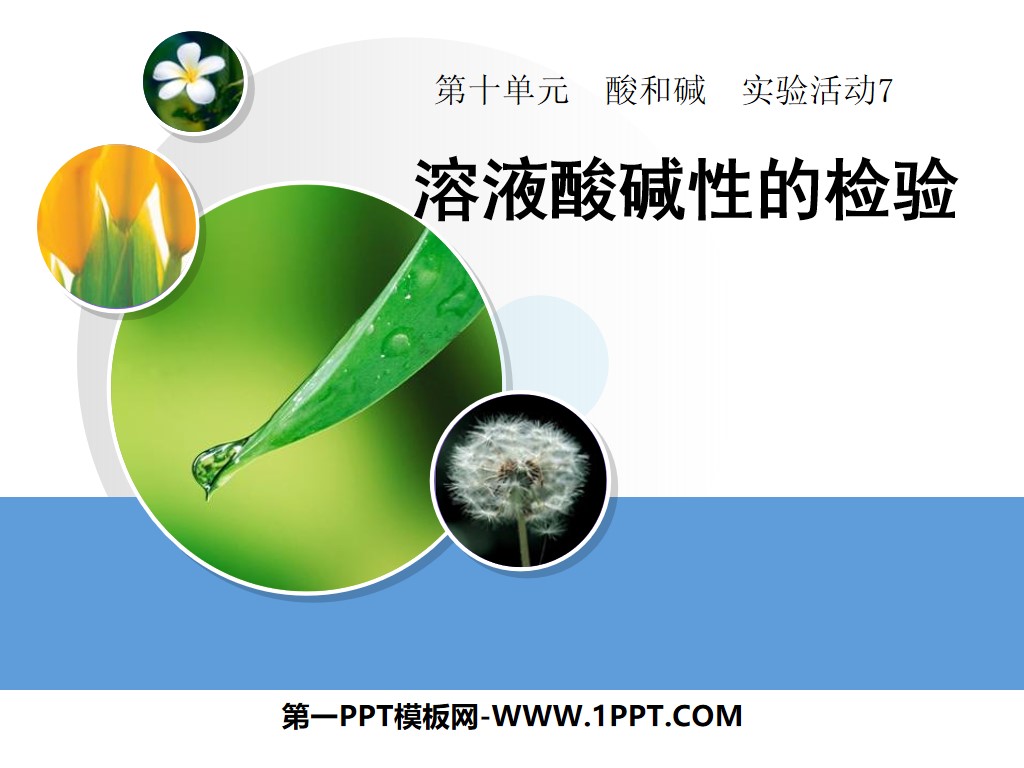 第十单元　酸和碱　实验活动7

溶液酸碱性的检验

第一PPT模板网-WWW.1PPT.COM